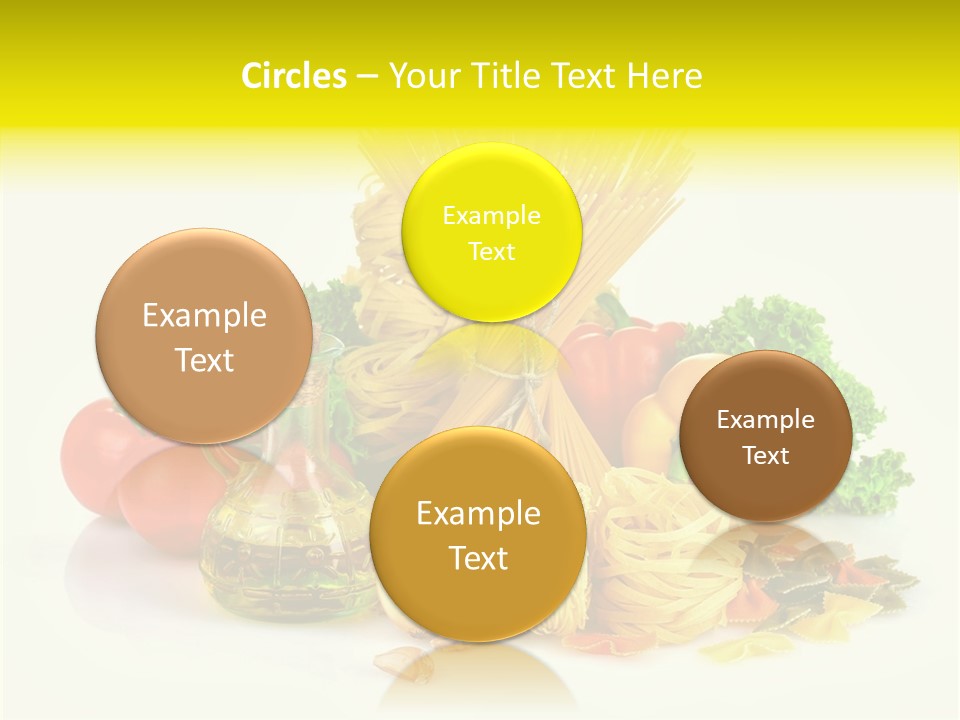 Circles – Your Title Text Here

Example Text

Example Text

Example Text

Example Text